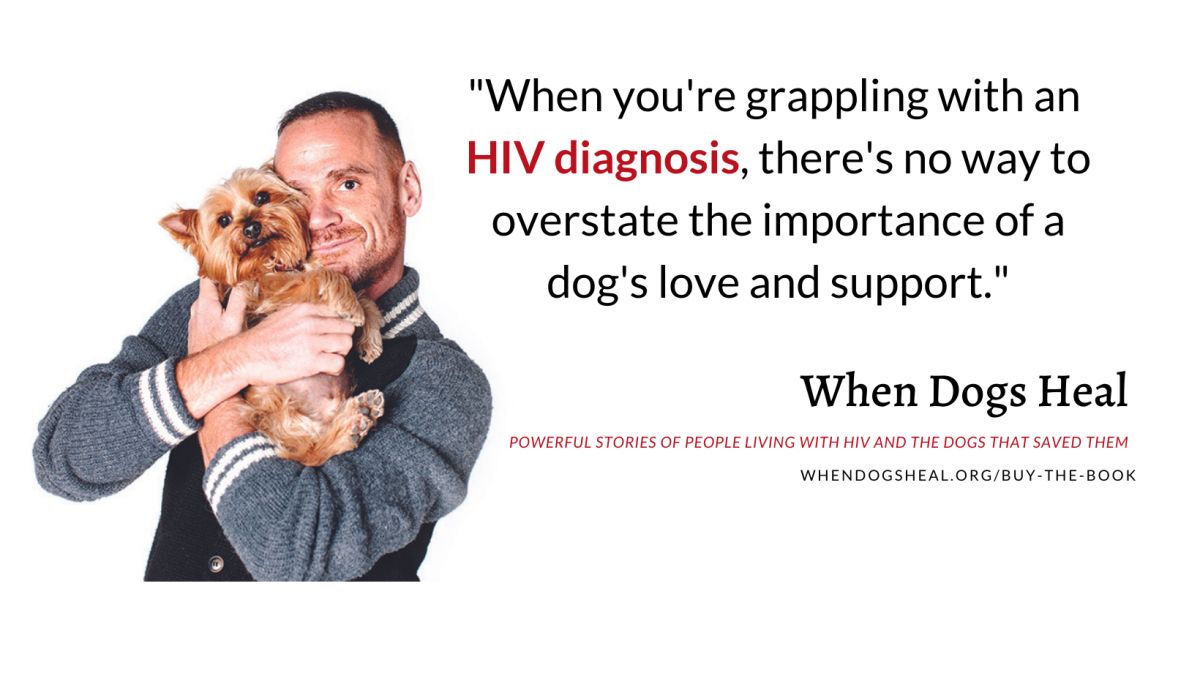 "When you're grappling with an HIV diagnosis, there's no way to overstate the importance of a dog's love and support."

When Dogs Heal

POWERFUL STORIES OF PEOPLE LIVING WITH HIV AND THE DOGS THAT SAVED THEM

WHENDOGSHEAL.ORG/BUY-THE-BOOK